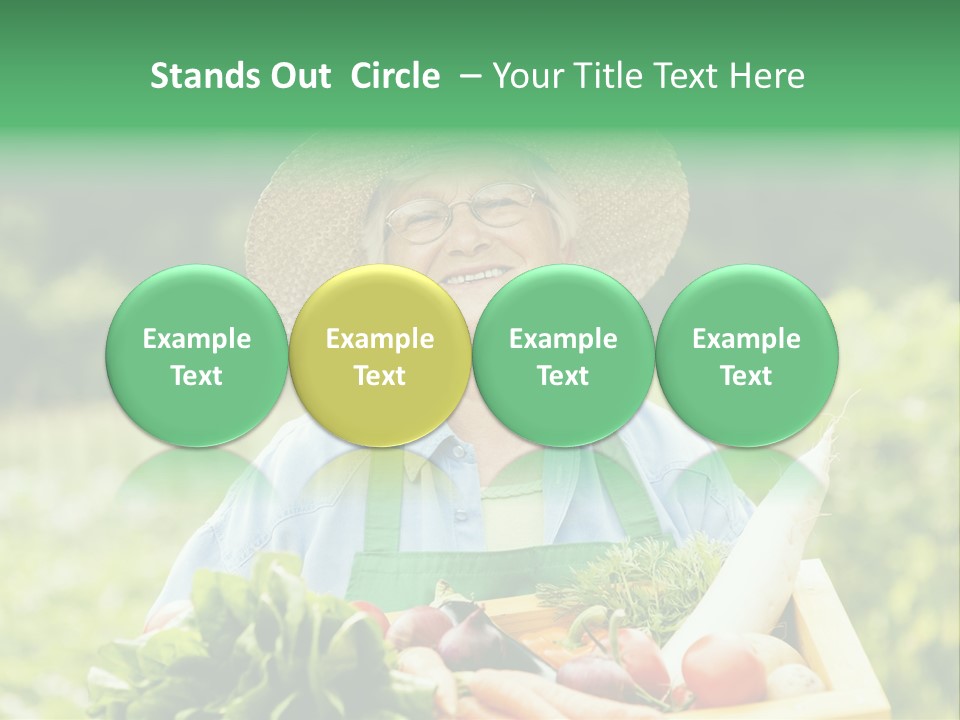 Stands Out Circle – Your Title Text Here

Example Text

Example Text

Example Text

Example Text